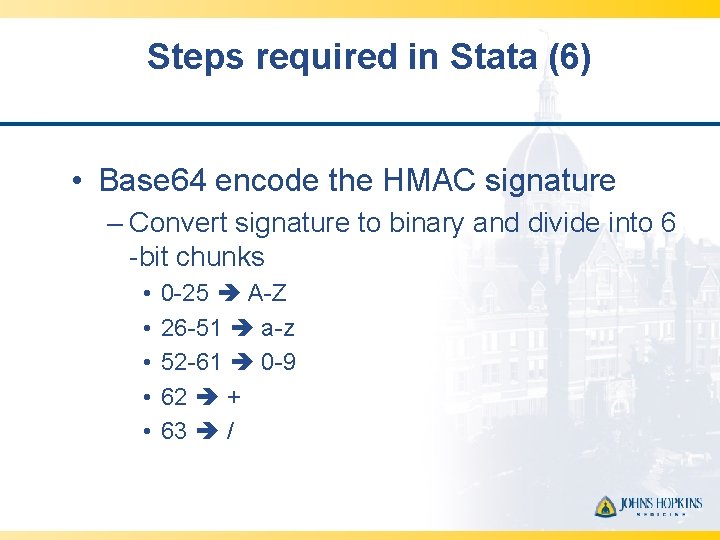 Steps required in Stata (6)

• Base64 encode the HMAC signature
– Convert signature to binary and divide into 6 -bit chunks
• 0-25 ➔ A-Z
• 26-51 ➔ a-z
• 52-61 ➔ 0-9
• 62 ➔ +
• 63 ➔ /

JOHNS HOPKINS
MEDICINE